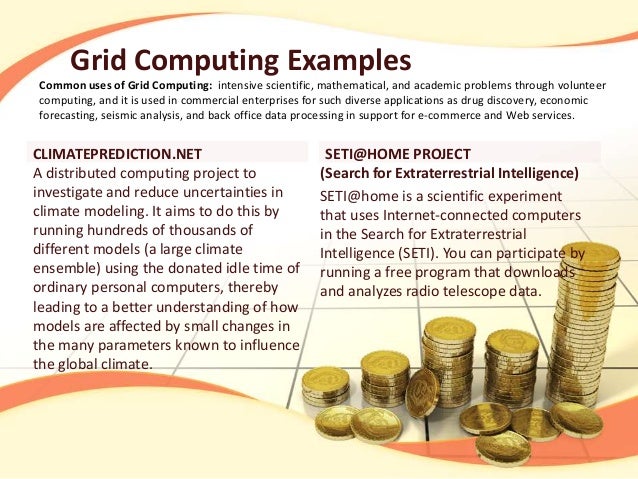 Grid Computing Examples

Common uses of Grid Computing: intensive scientific, mathematical, and academic problems through volunteer computing, and it is used in commercial enterprises for such diverse applications as drug discovery, economic forecasting, seismic analysis, and back office data processing in support for e-commerce and Web services.

CLIMATEPREDICTION.NET

A distributed computing project to investigate and reduce uncertainties in climate modeling. It aims to do this by running hundreds of thousands of different models (a large climate ensemble) using the donated idle time of ordinary personal computers, thereby leading to a better understanding of how models are affected by small changes in the many parameters known to influence the global climate.

SETI@HOME PROJECT
(Search for Extraterrestrial Intelligence)

SETI@home is a scientific experiment that uses Internet-connected computers in the Search for Extraterrestrial Intelligence (SETI). You can participate by running a free program that downloads and analyzes radio telescope data.